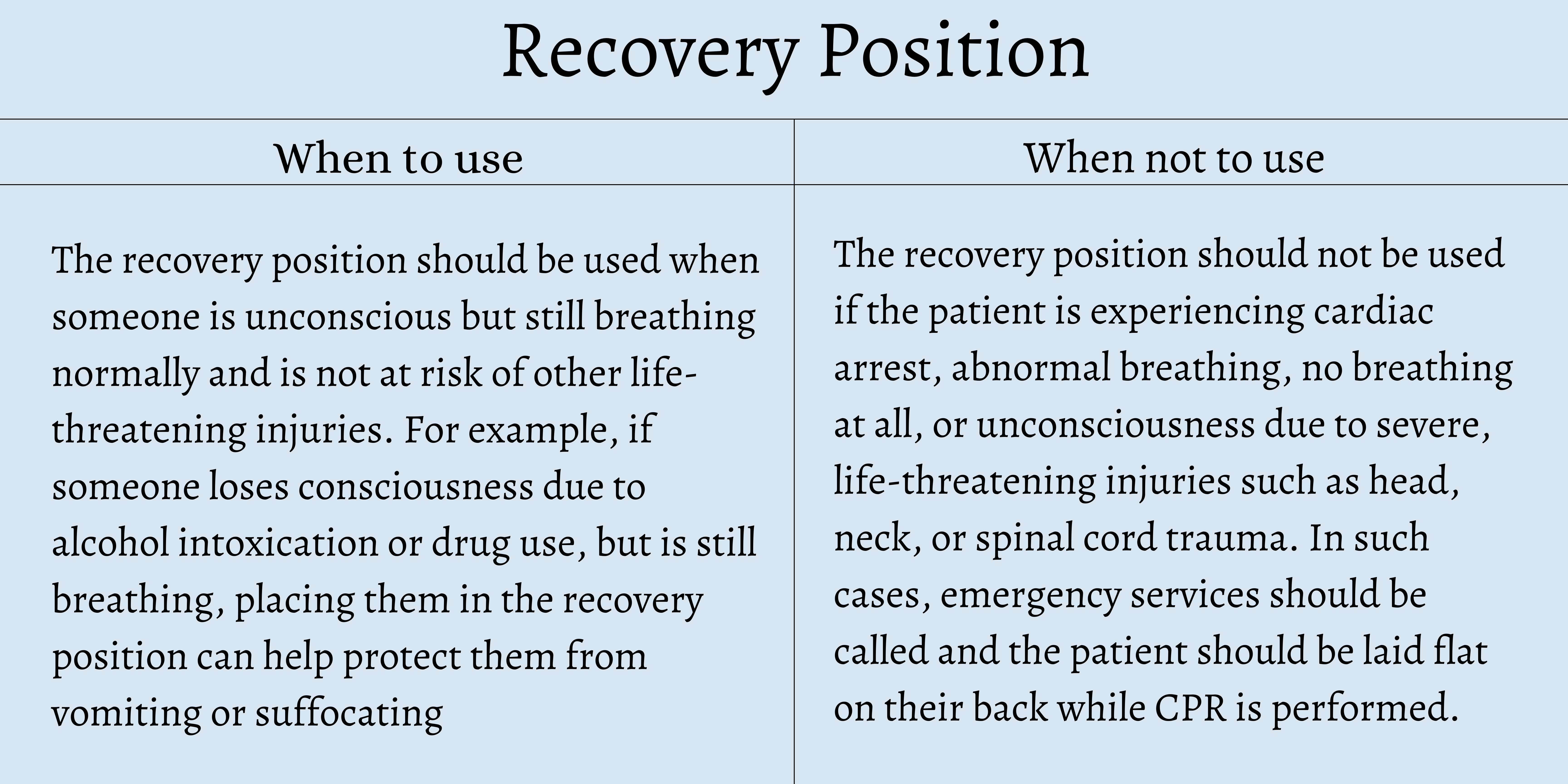 Recovery Position

| When to use | When not to use |
|---|---|
| The recovery position should be used when someone is unconscious but still breathing normally and is not at risk of other life-threatening injuries. For example, if someone loses consciousness due to alcohol intoxication or drug use, but is still breathing, placing them in the recovery position can help protect them from vomiting or suffocating | The recovery position should not be used if the patient is experiencing cardiac arrest, abnormal breathing, no breathing at all, or unconsciousness due to severe, life-threatening injuries such as head, neck, or spinal cord trauma. In such cases, emergency services should be called and the patient should be laid flat on their back while CPR is performed. |